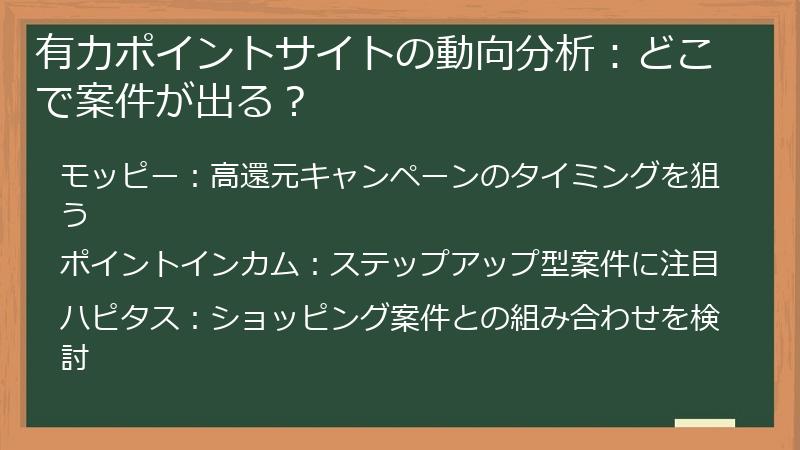 有力ポイントサイトの動向分析：どこで案件が出る？

モッピー：高還元キャンペーンのタイミングを狙う

ポイントインカム：ステップアップ型案件に注目

ハピタス：ショッピング案件との組み合わせを検討